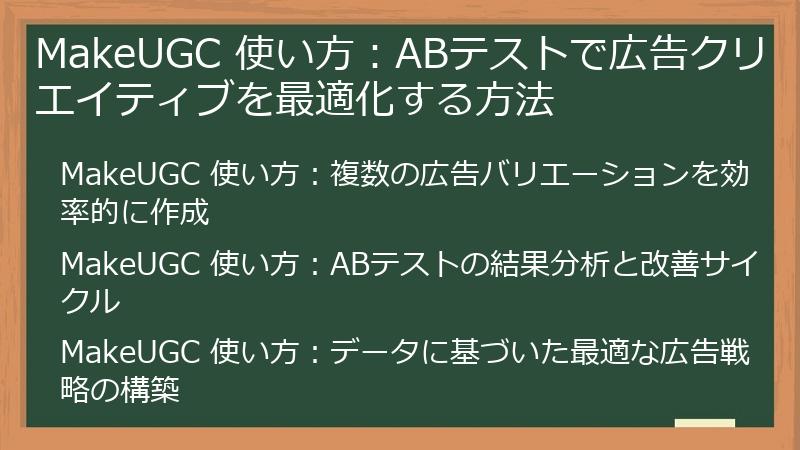 MakeUGC 使い方：ABテストで広告クリエイティブを最適化する方法

MakeUGC 使い方：複数の広告バリエーションを効率的に作成

MakeUGC 使い方：ABテストの結果分析と改善サイクル

MakeUGC 使い方：データに基づいた最適な広告戦略の構築